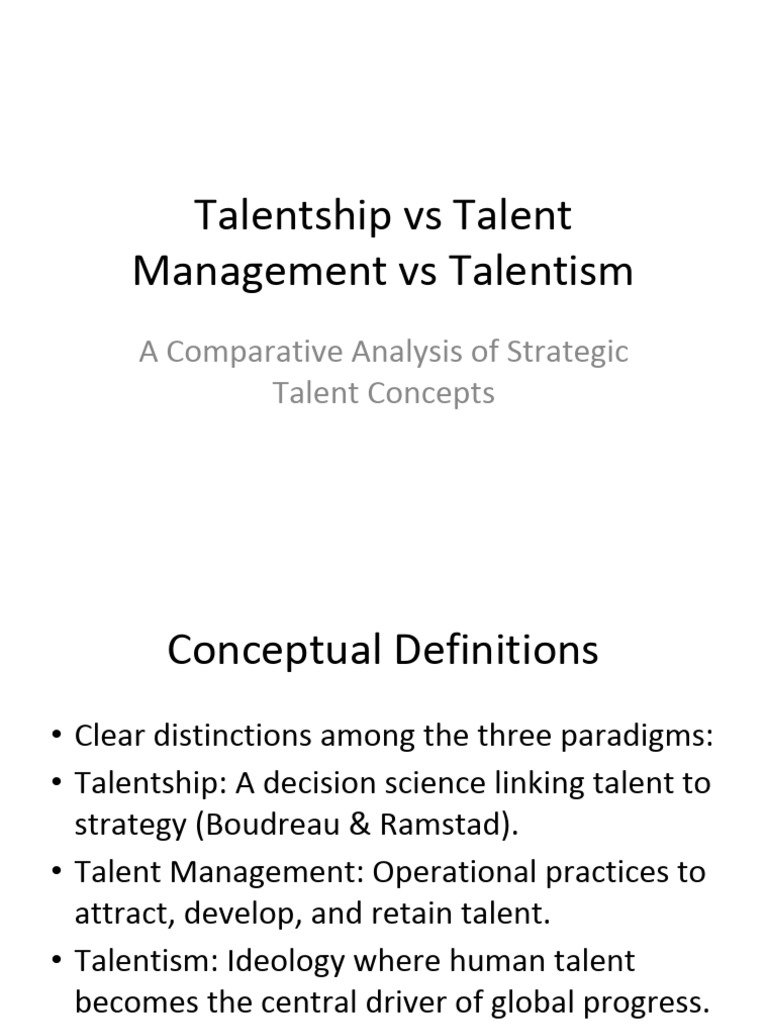 Talentship vs Talent Management vs Talentism

A Comparative Analysis of Strategic Talent Concepts

Conceptual Definitions

• Clear distinctions among the three paradigms:
• Talentship: A decision science linking talent to strategy (Boudreau & Ramstad).
• Talent Management: Operational practices to attract, develop, and retain talent.
• Talentism: Ideology where human talent becomes the central driver of global progress.